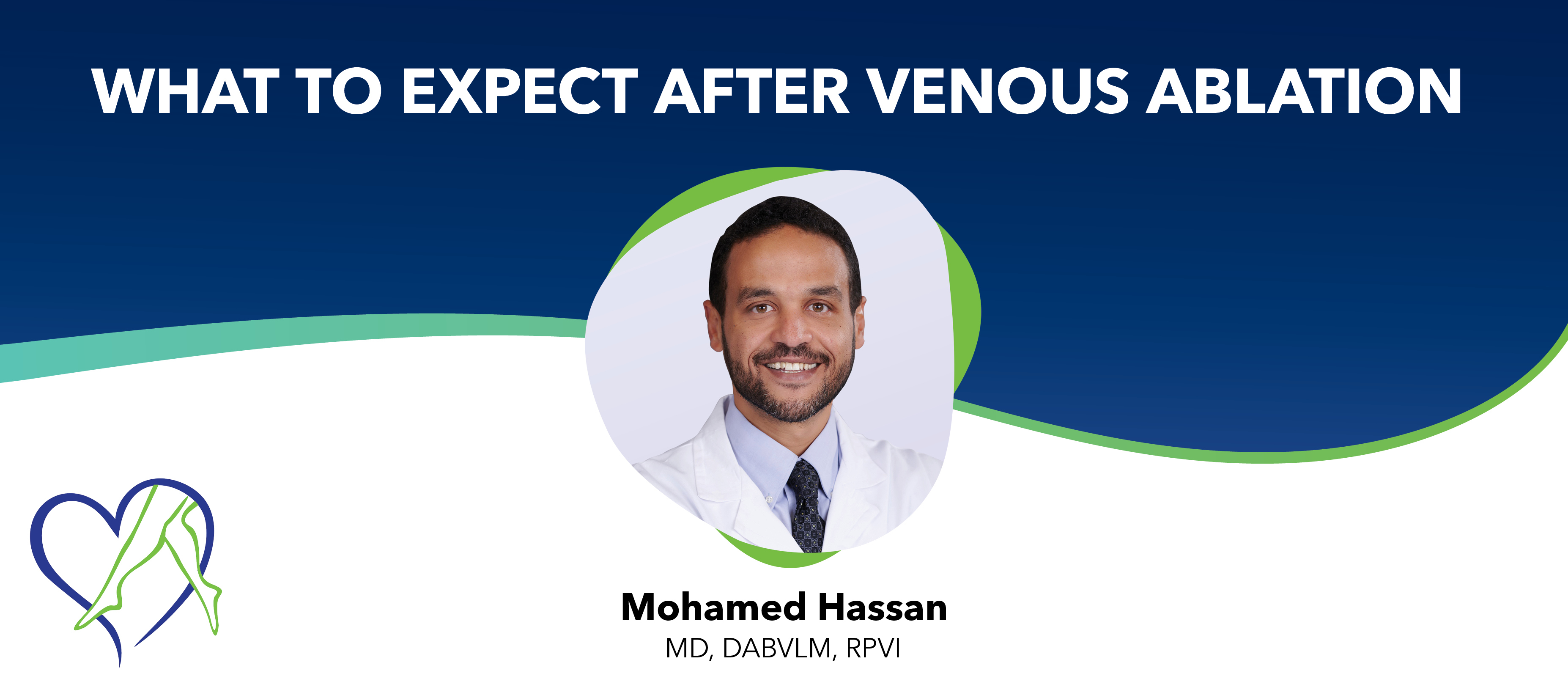 WHAT TO EXPECT AFTER VENOUS ABLATION

Mohamed Hassan
MD, DABVLM, RPVI